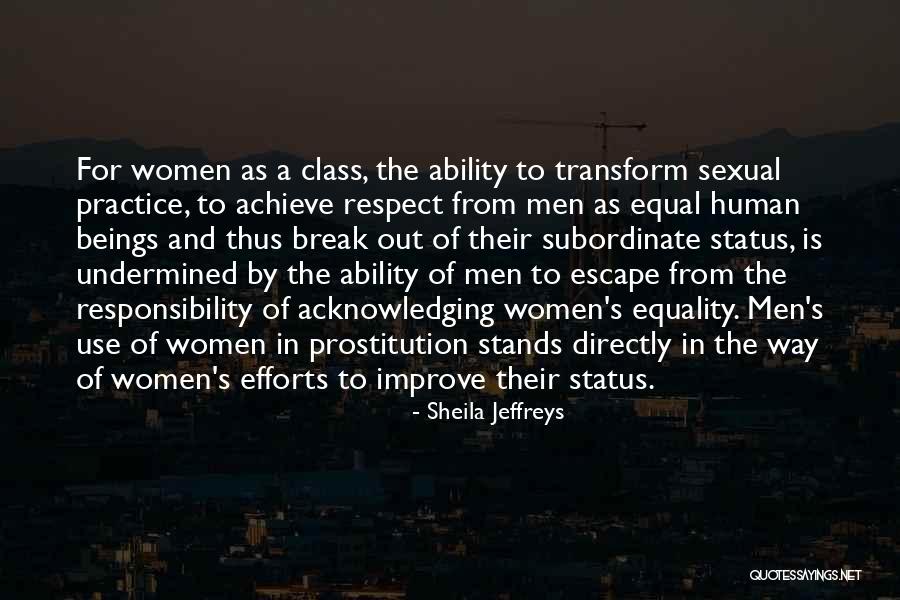 For women as a class, the ability to transform sexual practice, to achieve respect from men as equal human beings and thus break out of their subordinate status, is undermined by the ability of men to escape from the responsibility of acknowledging women's equality. Men's use of women in prostitution stands directly in the way of women's efforts to improve their status.

- Sheila Jeffreys

QUOTESSAYINGS.NET